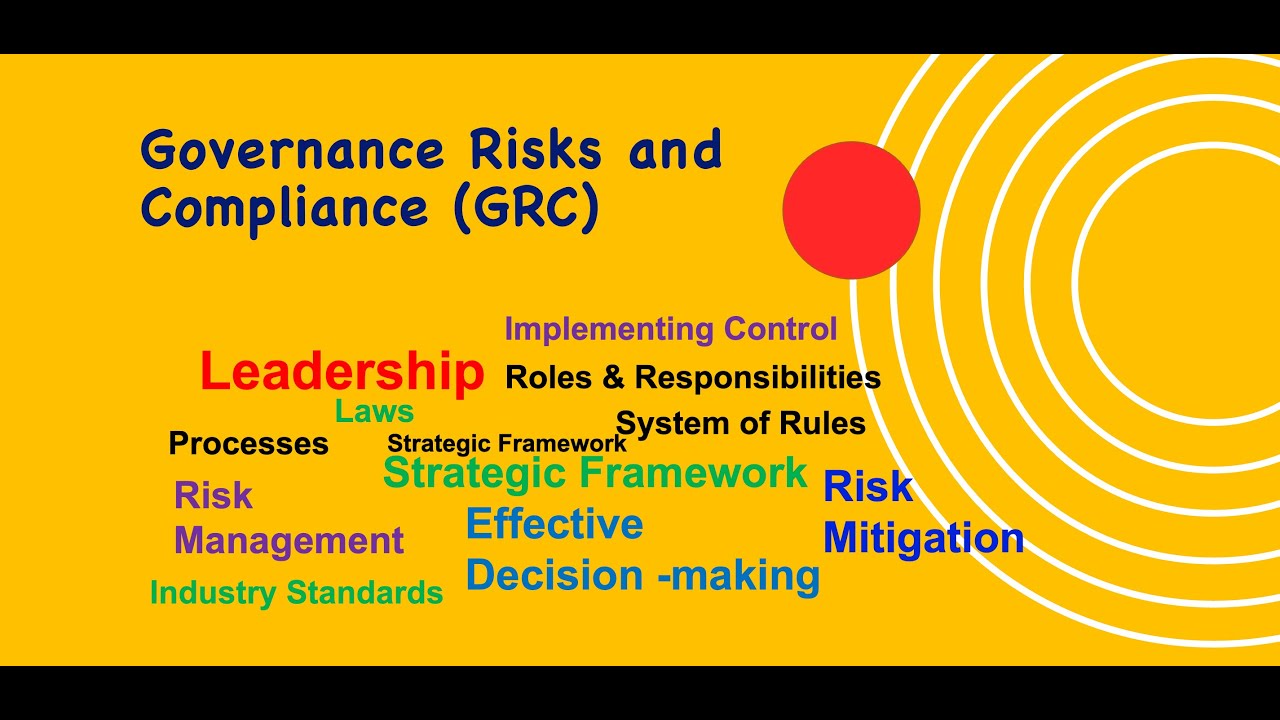 Governance Risks and Compliance (GRC)

Implementing Control

Leadership

Roles & Responsibilities

Laws

System of Rules

Processes

Strategic Framework

Strategic Framework

Risk Management

Effective Decision -making

Risk Mitigation

Industry Standards